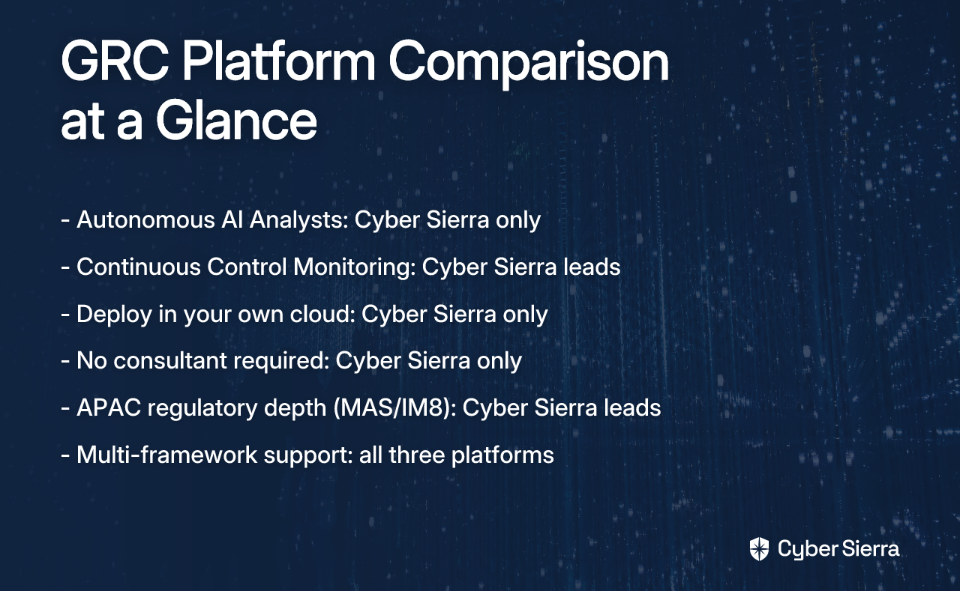 GRC Platform Comparison at a Glance

- Autonomous AI Analysts: Cyber Sierra only

- Continuous Control Monitoring: Cyber Sierra leads

- Deploy in your own cloud: Cyber Sierra only

- No consultant required: Cyber Sierra only

- APAC regulatory depth (MAS/IM8): Cyber Sierra leads

- Multi-framework support: all three platforms

Cyber Sierra